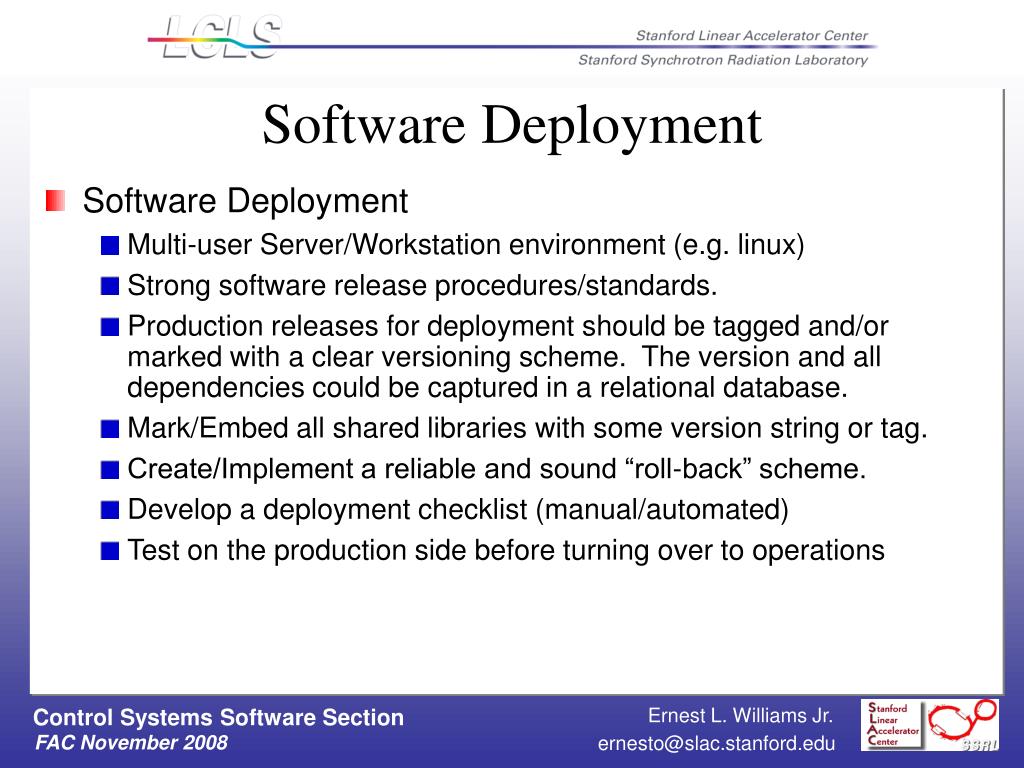 LCLS

Stanford Linear Accelerator Center
Stanford Synchrotron Radiation Laboratory

Software Deployment

Software Deployment

Multi-user Server/Workstation environment (e.g. linux)

Strong software release procedures/standards.

Production releases for deployment should be tagged and/or marked with a clear versioning scheme. The version and all dependencies could be captured in a relational database.

Mark/Embed all shared libraries with some version string or tag.

Create/Implement a reliable and sound “roll-back” scheme.

Develop a deployment checklist (manual/automated)

Test on the production side before turning over to operations

Control Systems Software Section
FAC November 2008

Ernest L. Williams Jr.
ernesto@slac.stanford.edu

Stanford Linear Accelerator Center

SSRL